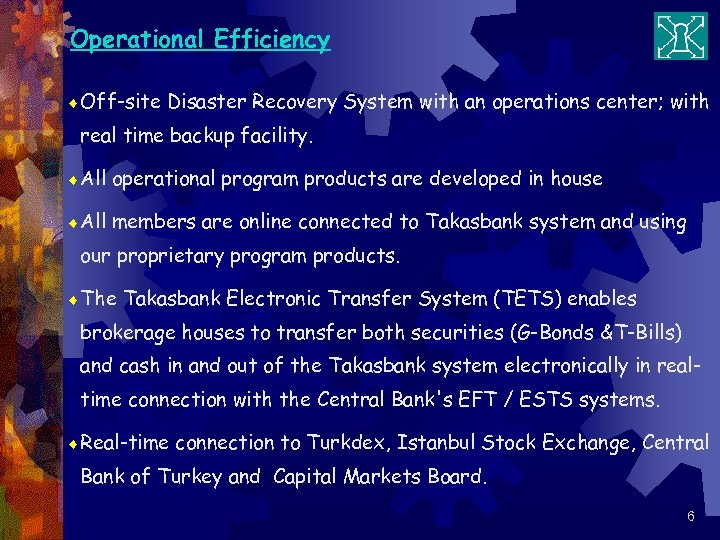 Operational Efficiency

♦ Off-site Disaster Recovery System with an operations center; with real time backup facility.

♦ All operational program products are developed in house

♦ All members are online connected to Takasbank system and using our proprietary program products.

♦ The Takasbank Electronic Transfer System (TETS) enables brokerage houses to transfer both securities (G-Bonds &T-Bills) and cash in and out of the Takasbank system electronically in real-time connection with the Central Bank's EFT / ESTS systems.

♦ Real-time connection to Turkdex, Istanbul Stock Exchange, Central Bank of Turkey and Capital Markets Board.

6